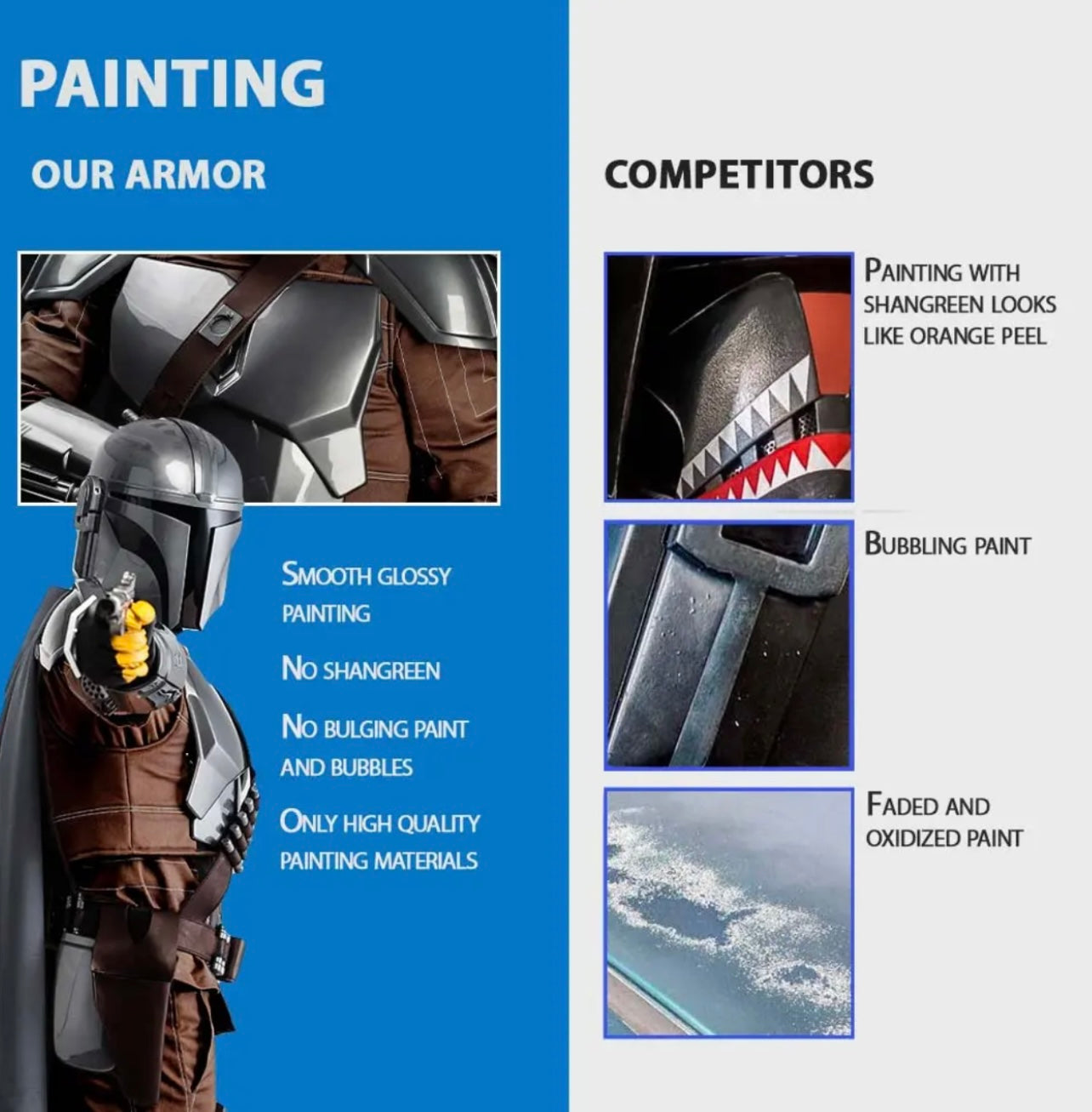 PAINTING

OUR ARMOR

SMOOTH GLOSSY PAINTING

NO SHANGREEN

NO BULGING PAINT AND BUBBLES

ONLY HIGH QUALITY PAINTING MATERIALS

COMPETITORS

PAINTING WITH SHANGREEN LOOKS LIKE ORANGE PEEL

BUBBLING PAINT

FADED AND OXIDIZED PAINT